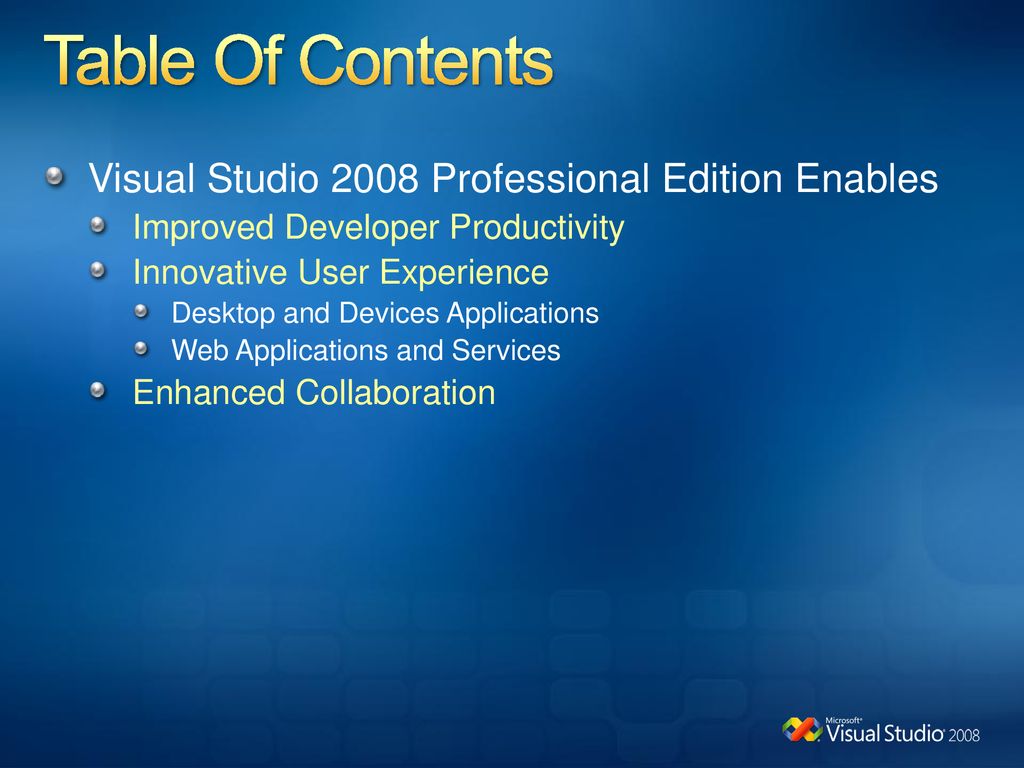 Table Of Contents

Visual Studio 2008 Professional Edition Enables

Improved Developer Productivity

Innovative User Experience

Desktop and Devices Applications

Web Applications and Services

Enhanced Collaboration

Microsoft® Visual Studio® 2008